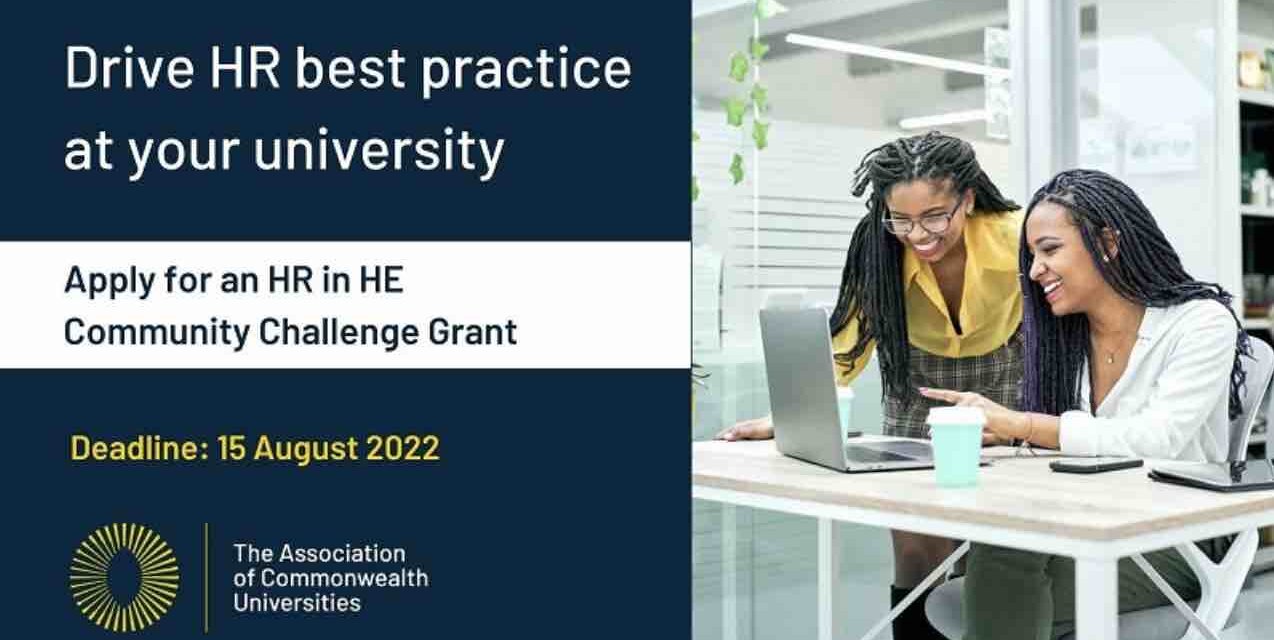 Drive HR best practice at your university

Apply for an HR in HE Community Challenge Grant

Deadline: 15 August 2022

The Association of Commonwealth Universities